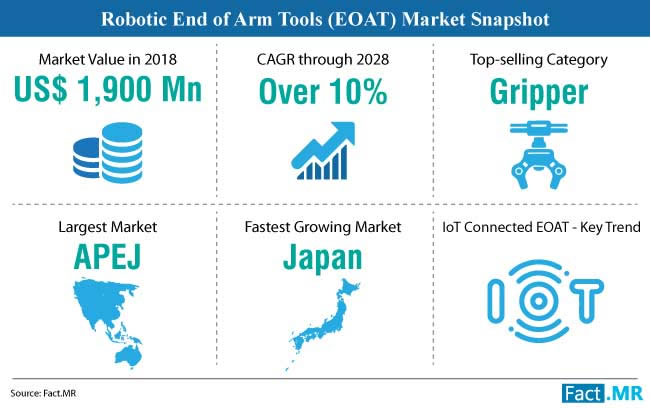 Robotic End of Arm Tools (EOAT) Market Snapshot

Market Value in 2018
US$ 1,900 Mn

CAGR through 2028
Over 10%

Top-selling Category
Gripper

Largest Market
APEJ

Fastest Growing Market
Japan

IoT Connected EOAT - Key Trend

IOT

Source: Fact.MR

Fact.MR